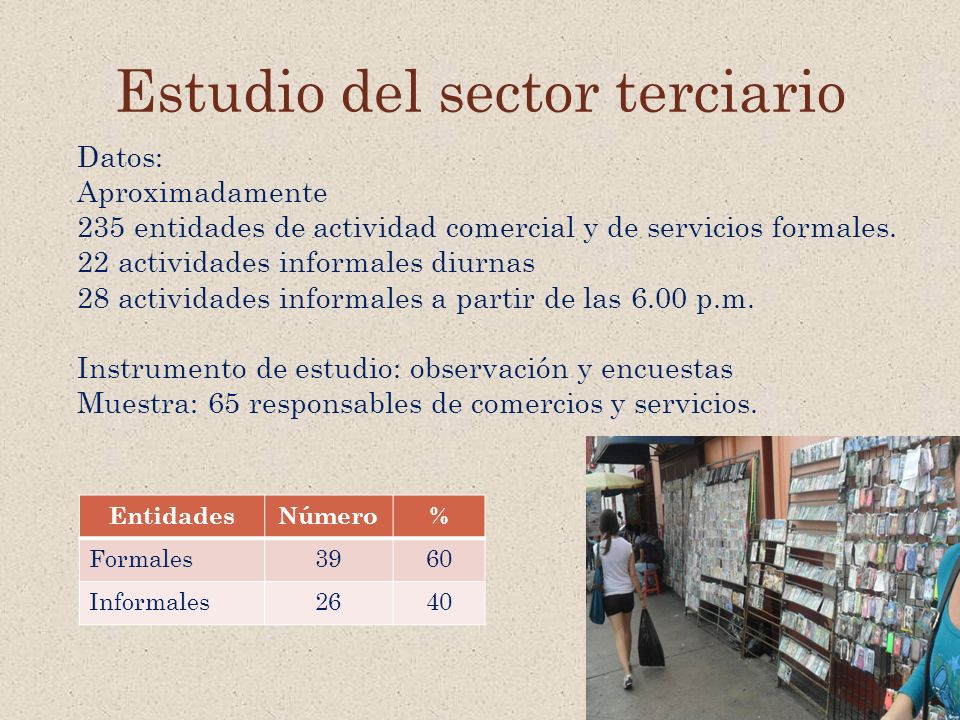 Estudio del sector terciario

Datos:
Aproximadamente
235 entidades de actividad comercial y de servicios formales.
22 actividades informales diurnas
28 actividades informales a partir de las 6.00 p.m.

Instrumento de estudio: observación y encuestas
Muestra: 65 responsables de comercios y servicios.

| Entidades | Número | % |
|---|---|---|
| Formales | 39 | 60 |
| Informales | 26 | 40 |